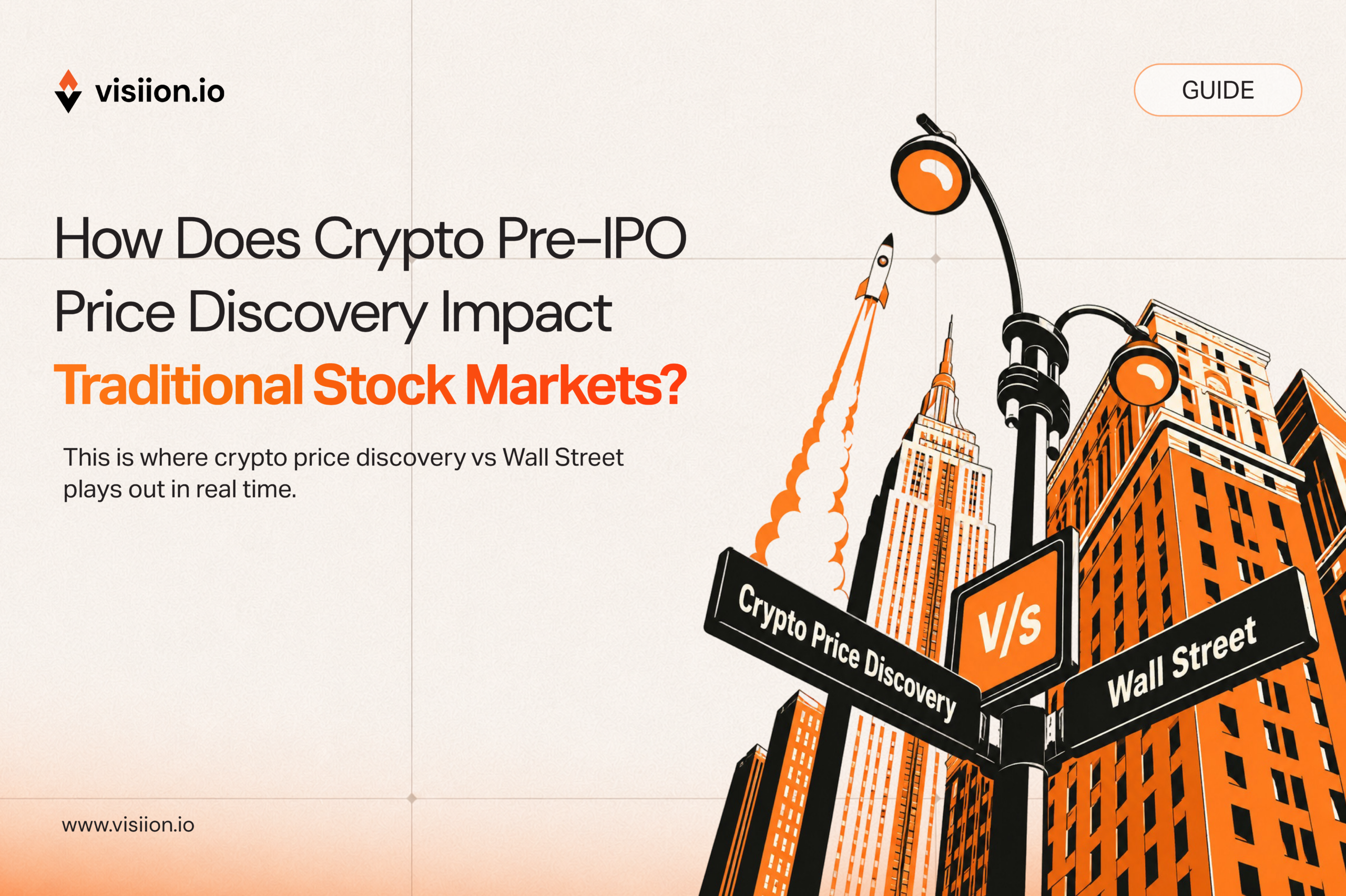 visiion.io

GUIDE

How Does Crypto Pre-IPO Price Discovery Impact Traditional Stock Markets?

This is where crypto price discovery vs Wall Street plays out in real time.

Crypto Price Discovery

V/S

Wall Street

www.visiion.io